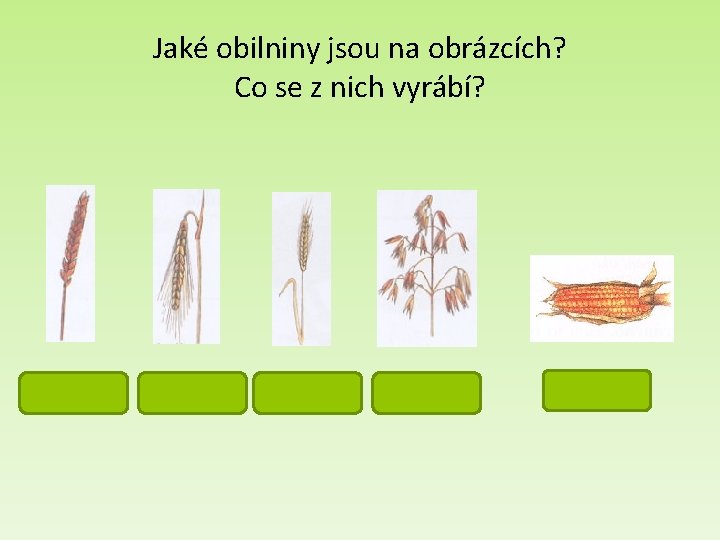 Jaké obilniny jsou na obrázcích?
Co se z nich vyrábí?